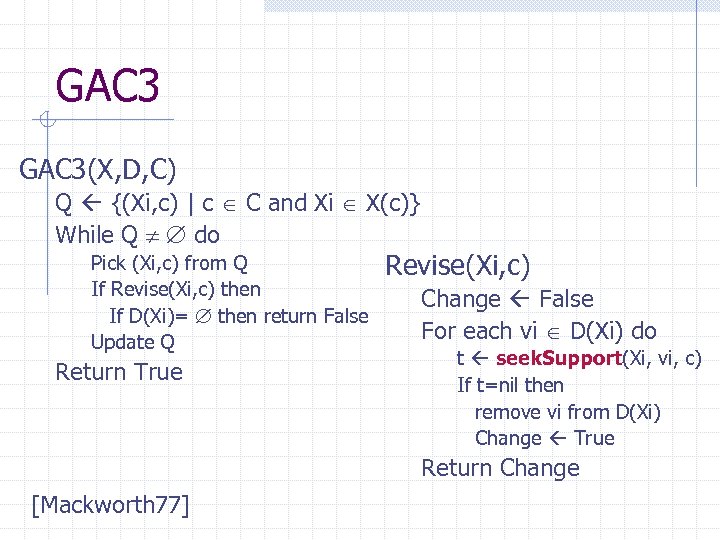 GAC3

GAC3(X,D,C)
Q $\leftarrow$ {(Xi,c) | c $\in$ C and Xi $\in$ X(c)}
While Q $\neq \emptyset$ do
Pick (Xi,c) from Q
If Revise(Xi,c) then
If D(Xi)= $\emptyset$ then return False
Update Q
Return True

Revise(Xi,c)
Change $\leftarrow$ False
For each vi $\in$ D(Xi) do
t $\leftarrow$ seekSupport(Xi, vi, c)
If t=nil then
remove vi from D(Xi)
Change $\leftarrow$ True
Return Change

[Mackworth77]